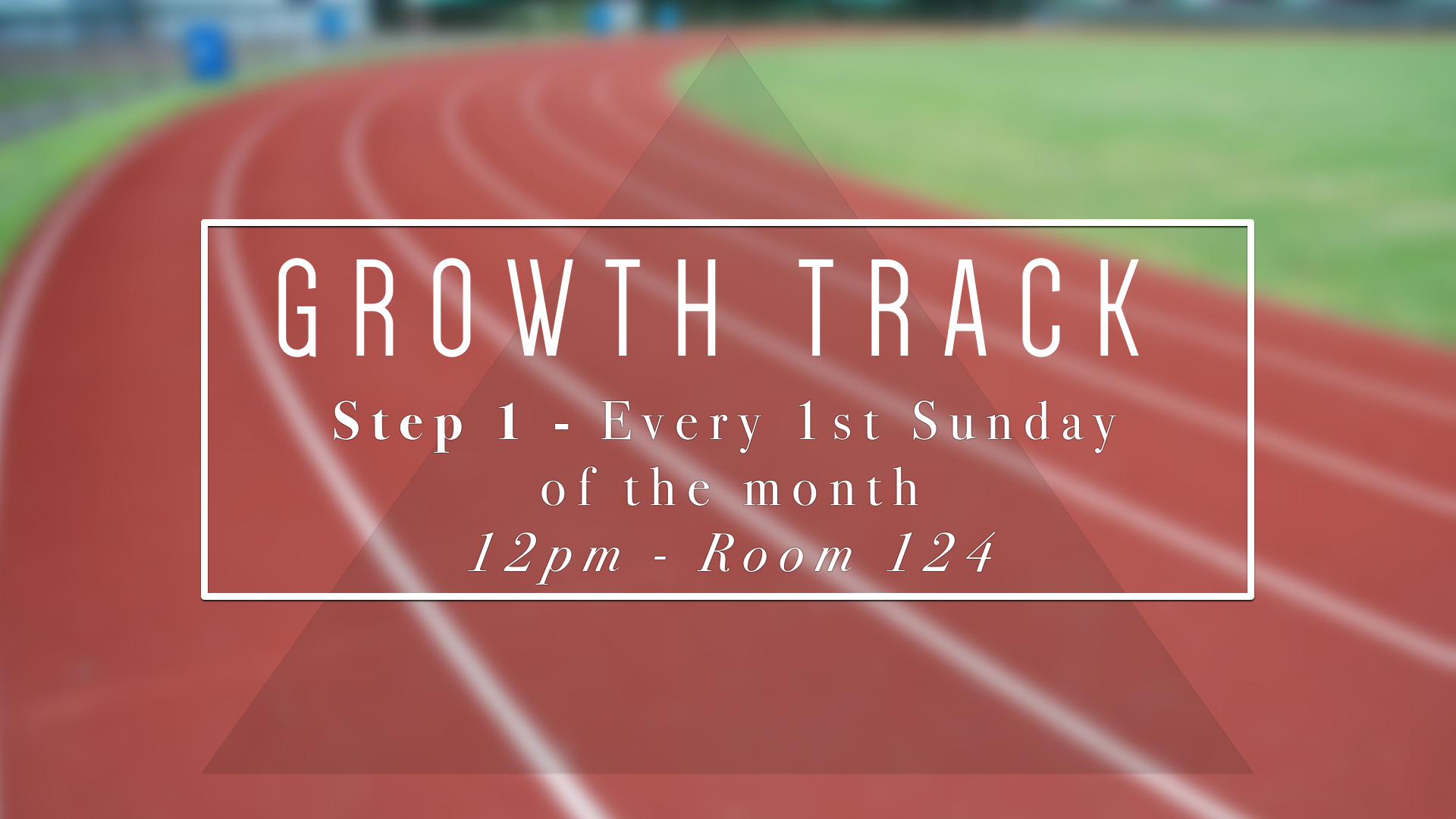 GROWTH TRACK

Step 1 - Every 1st Sunday of the month

12pm - Room 124